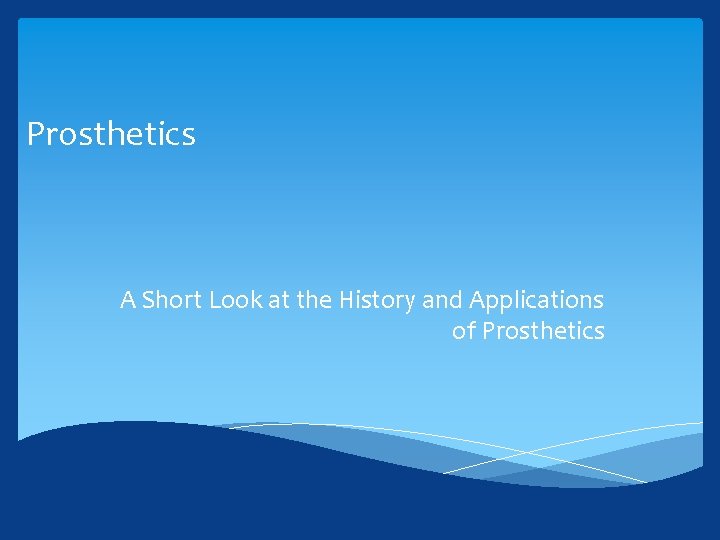 Prosthetics

A Short Look at the History and Applications of Prosthetics